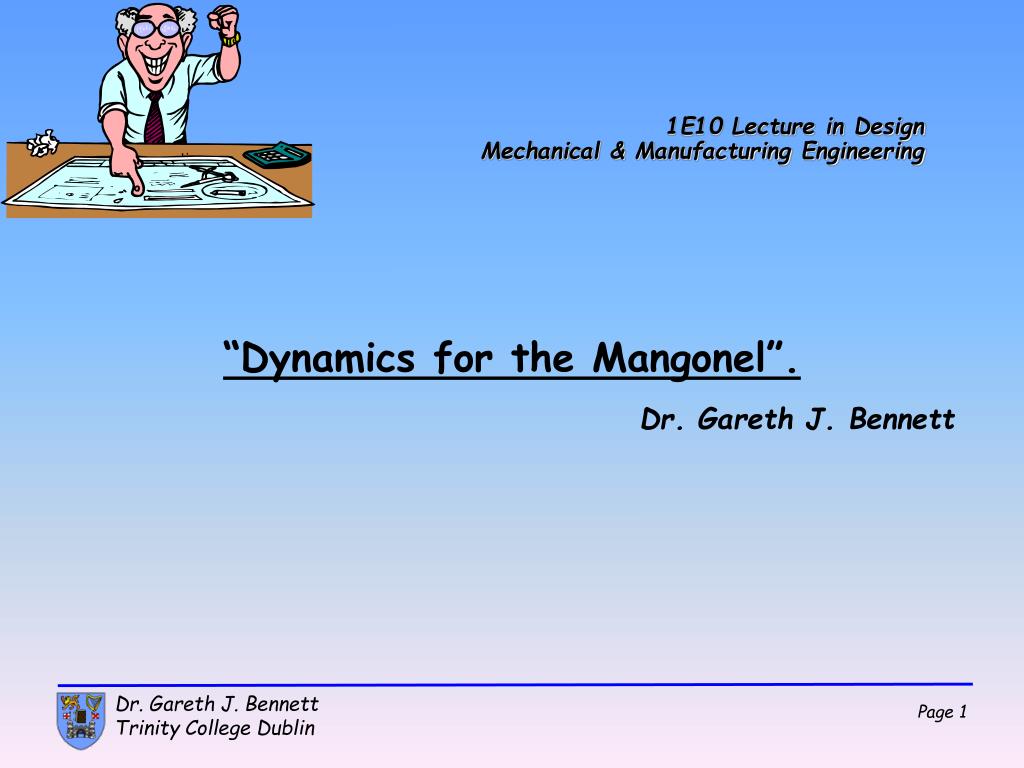 1E10 Lecture in Design
Mechanical & Manufacturing Engineering

“Dynamics for the Mangonel”.

Dr. Gareth J. Bennett

Dr. Gareth J. Bennett
Trinity College Dublin

Page 1